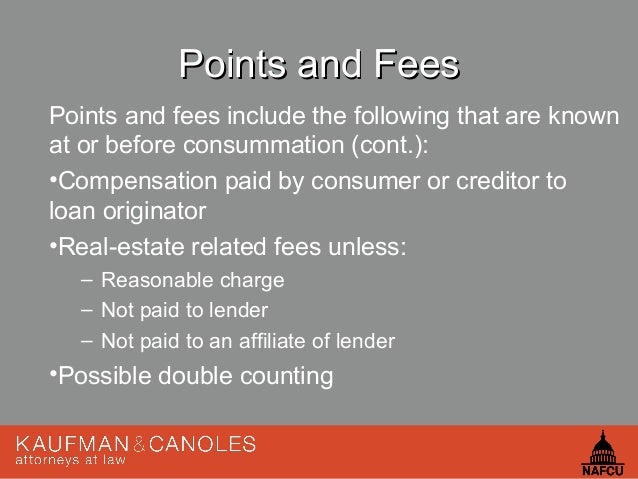 Points and Fees

Points and fees include the following that are known at or before consummation (cont.):

•Compensation paid by consumer or creditor to loan originator

•Real-estate related fees unless:

– Reasonable charge
– Not paid to lender
– Not paid to an affiliate of lender

•Possible double counting

KAUFMAN & CANOLES
attorneys at law

NAFCU